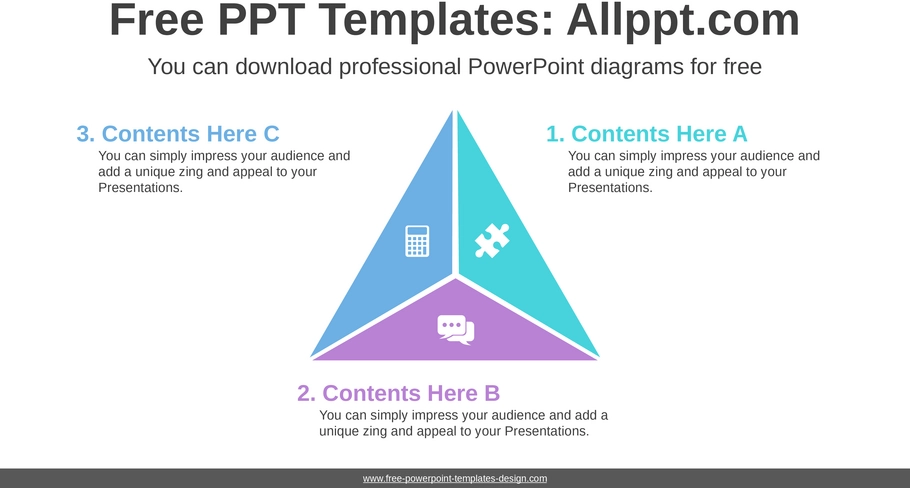 Free PPT Templates: Allppt.com

You can download professional PowerPoint diagrams for free

3. Contents Here C

You can simply impress your audience and add a unique zing and appeal to your Presentations.

1. Contents Here A

You can simply impress your audience and add a unique zing and appeal to your Presentations.

2. Contents Here B

You can simply impress your audience and add a unique zing and appeal to your Presentations.

www.free-powerpoint-templates-design.com